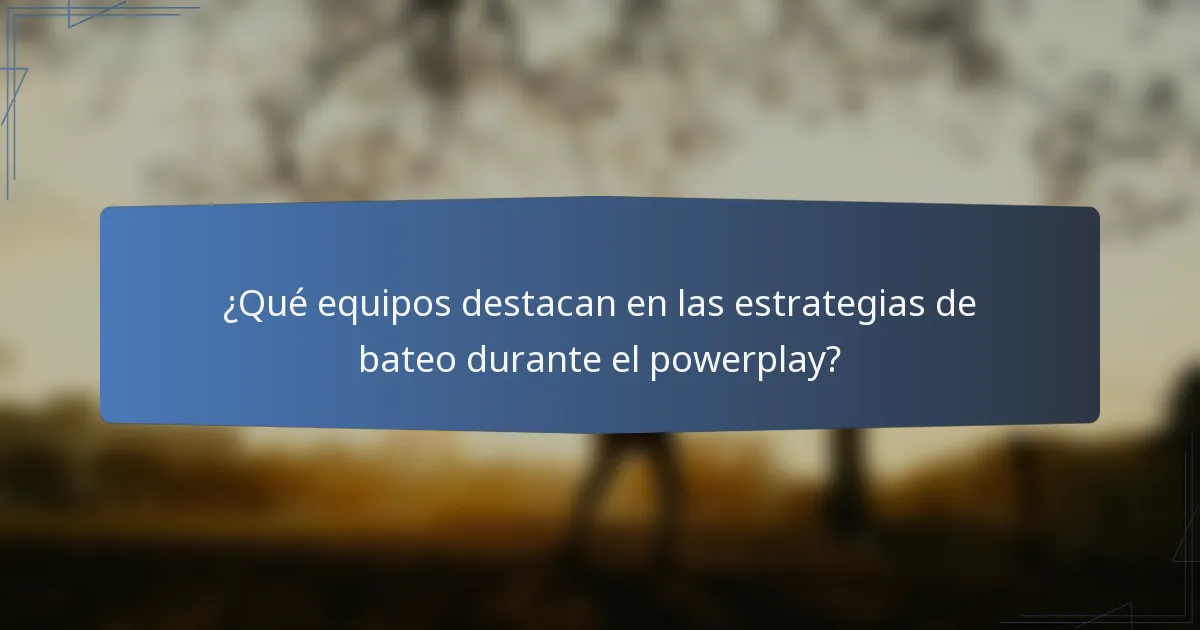 ¿Qué equipos destacan en las estrategias de bateo durante el powerplay?